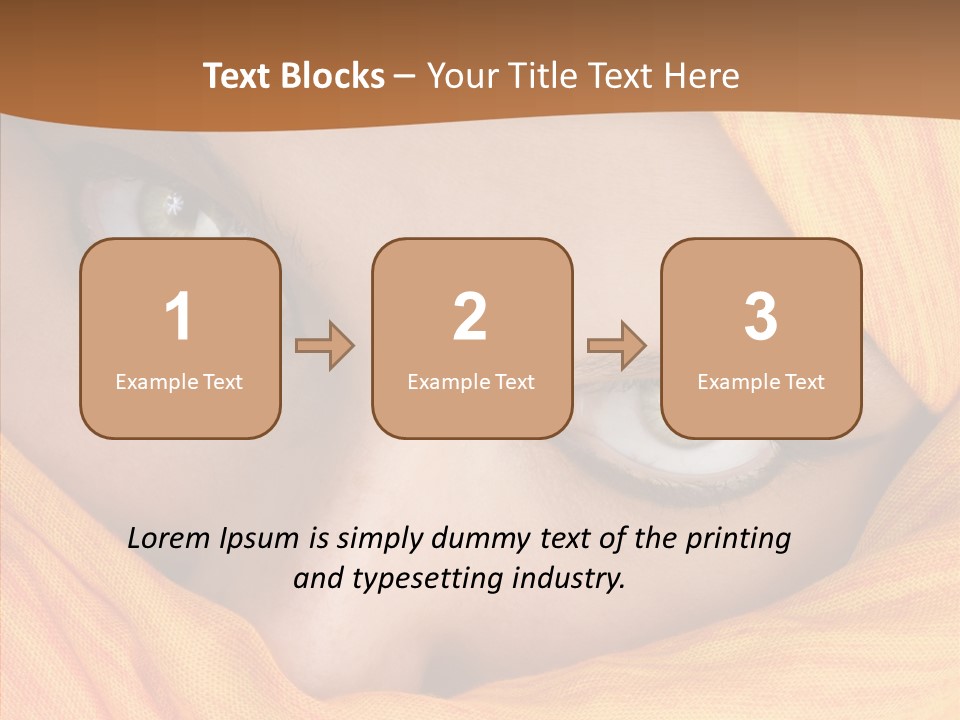 Text Blocks – Your Title Text Here

1
Example Text

2
Example Text

3
Example Text

Lorem Ipsum is simply dummy text of the printing and typesetting industry.